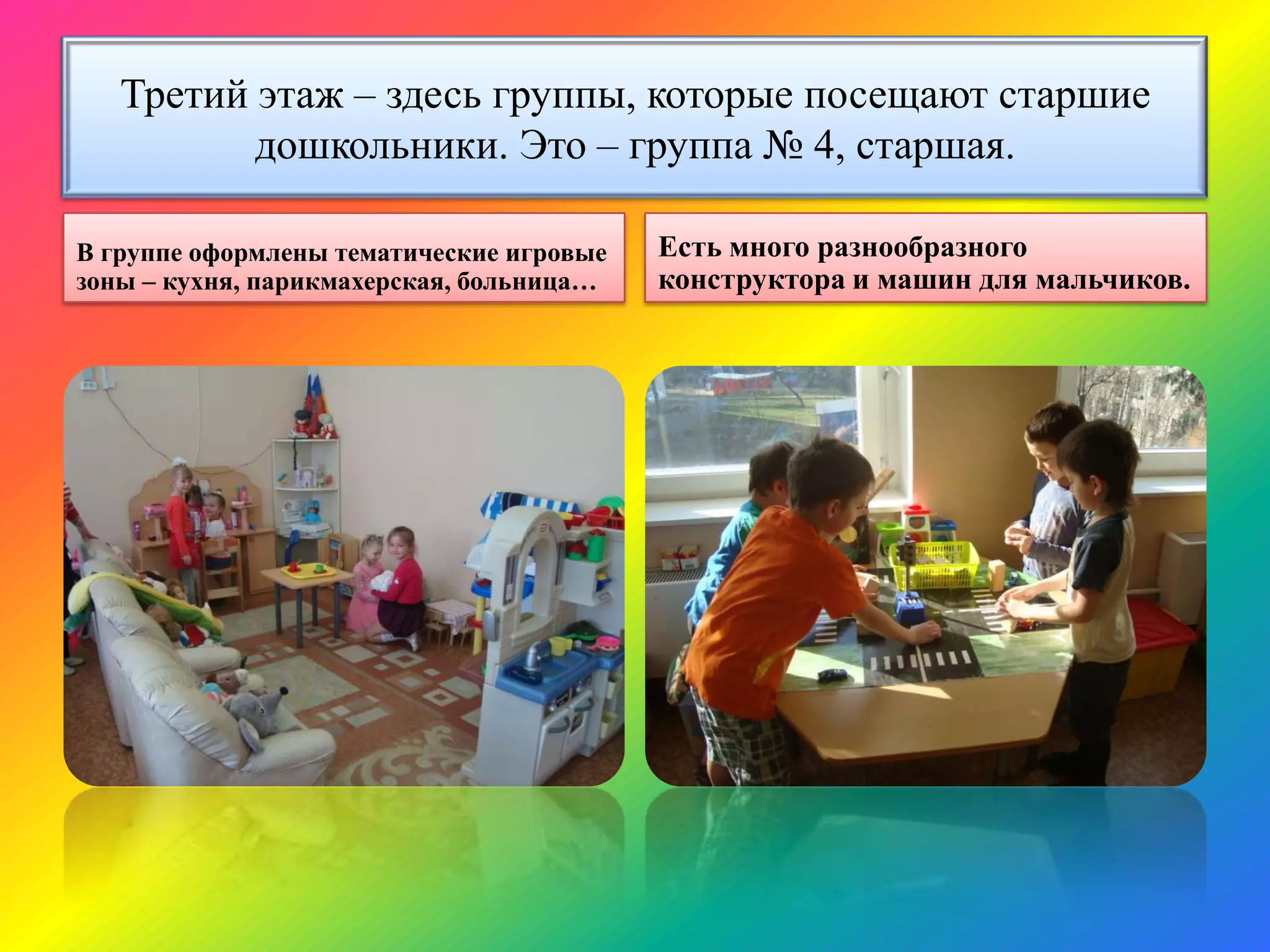 Третий этаж – здесь группы, которые посещают старшие дошкольники. Это – группа № 4, старшая.

В группе оформлены тематические игровые зоны – кухня, парикмахерская, больница…

Есть много разнообразного конструктора и машин для мальчиков.